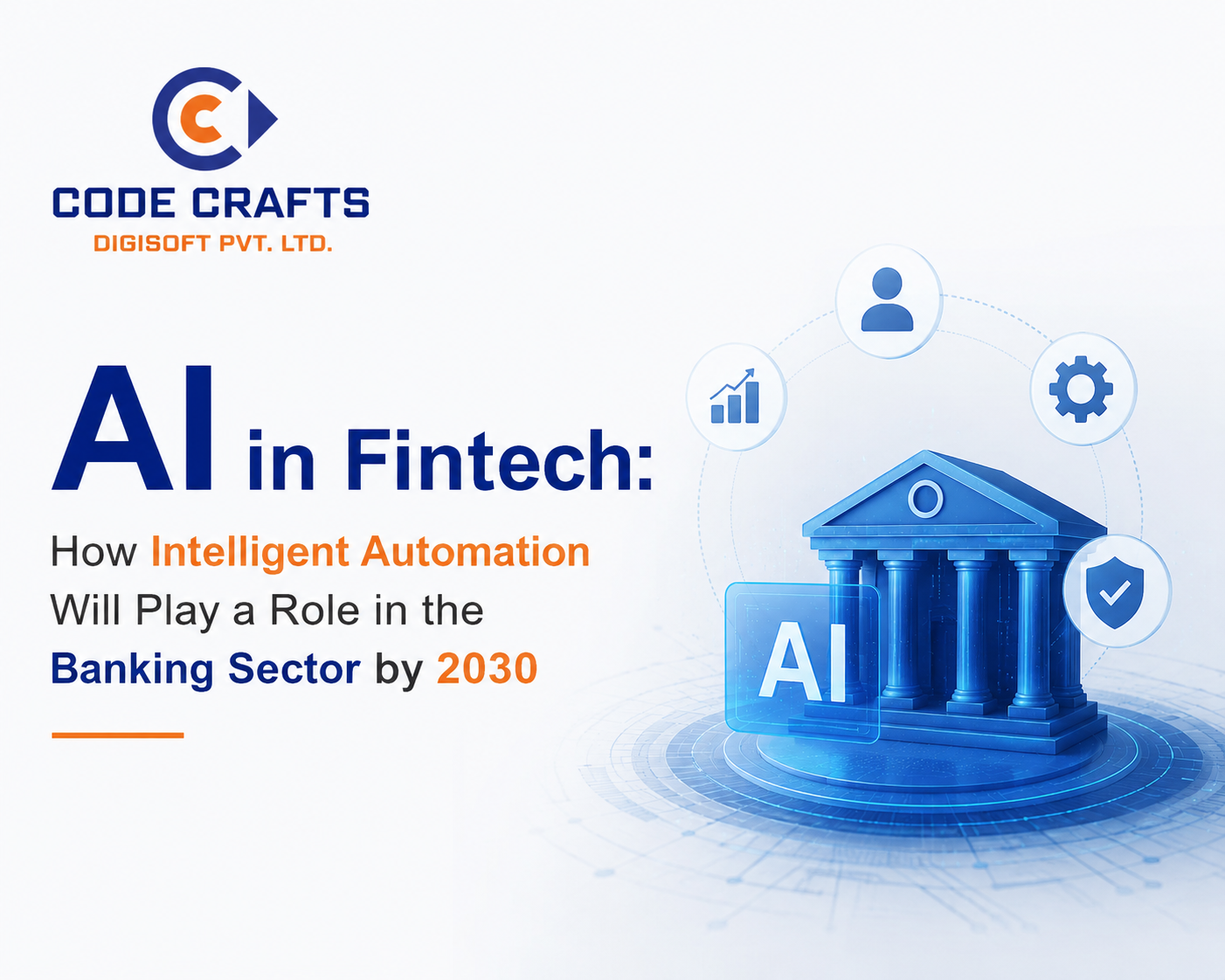 CODE CRAFTS
DIGISOFT PVT. LTD.

AI in Fintech:

How Intelligent Automation Will Play a Role in the Banking Sector by 2030

AI